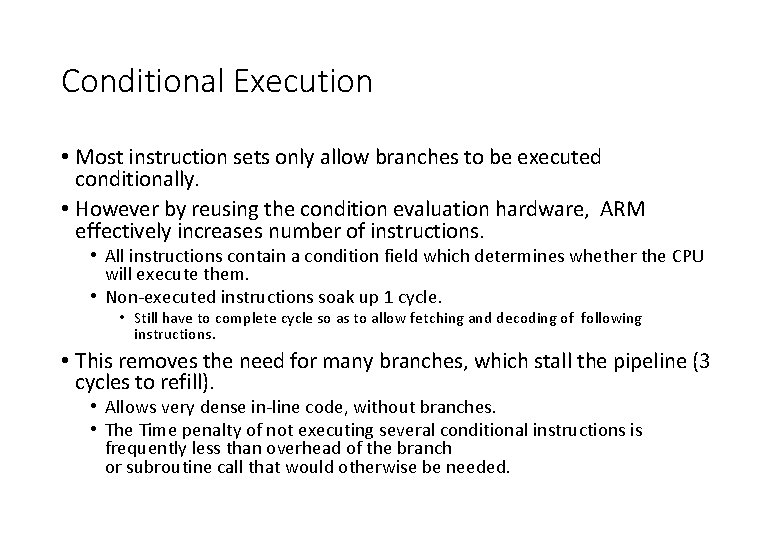 Conditional Execution

• Most instruction sets only allow branches to be executed conditionally.

• However by reusing the condition evaluation hardware, ARM effectively increases number of instructions.

• All instructions contain a condition field which determines whether the CPU will execute them.

• Non-executed instructions soak up 1 cycle.

• Still have to complete cycle so as to allow fetching and decoding of following instructions.

• This removes the need for many branches, which stall the pipeline (3 cycles to refill).

• Allows very dense in-line code, without branches.

• The Time penalty of not executing several conditional instructions is frequently less than overhead of the branch
or subroutine call that would otherwise be needed.